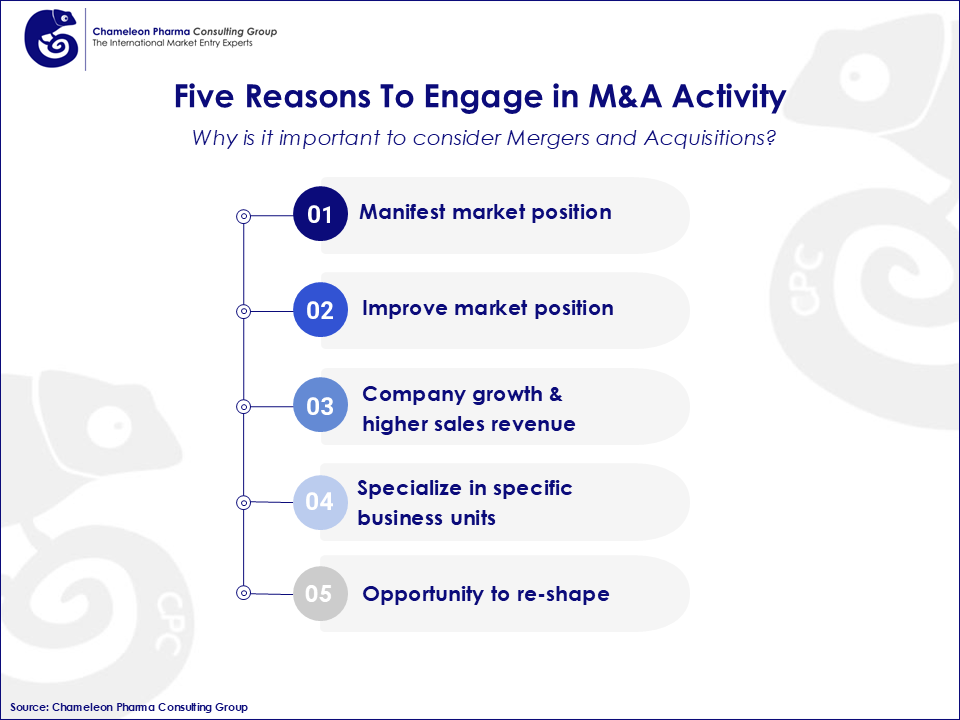 Chameleon Pharma Consulting Group
The International Market Entry Experts

Five Reasons To Engage in M&A Activity

Why is it important to consider Mergers and Acquisitions?

01 Manifest market position

02 Improve market position

03 Company growth & higher sales revenue

04 Specialize in specific business units

05 Opportunity to re-shape

CPC

CPC

Source: Chameleon Pharma Consulting Group